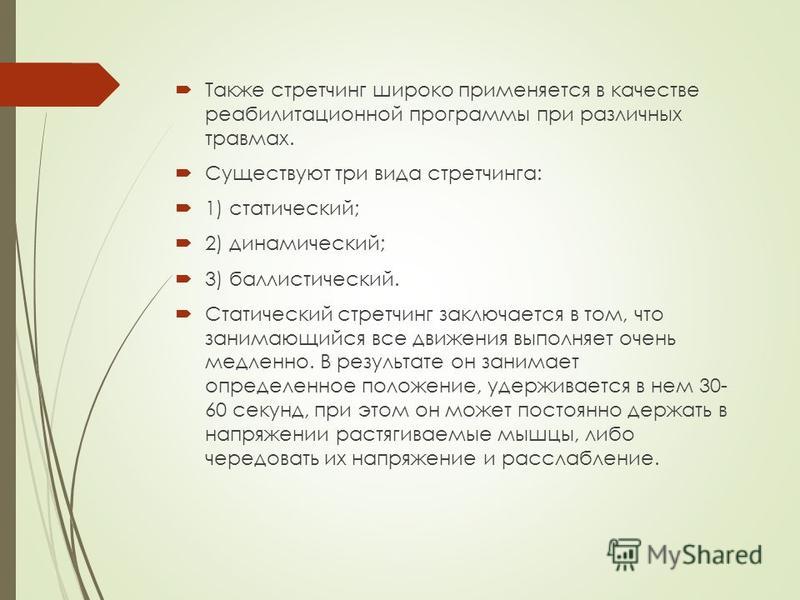 Также стретчинг широко применяется в качестве реабилитационной программы при различных травмах.

Существуют три вида стретчинга:

1) статический;

2) динамический;

3) баллистический.

Статический стретчинг заключается в том, что занимающийся все движения выполняет очень медленно. В результате он занимает определенное положение, удерживается в нем 30-60 секунд, при этом он может постоянно держать в напряжении растягиваемые мышцы, либо чередовать их напряжение и расслабление.

MyShared